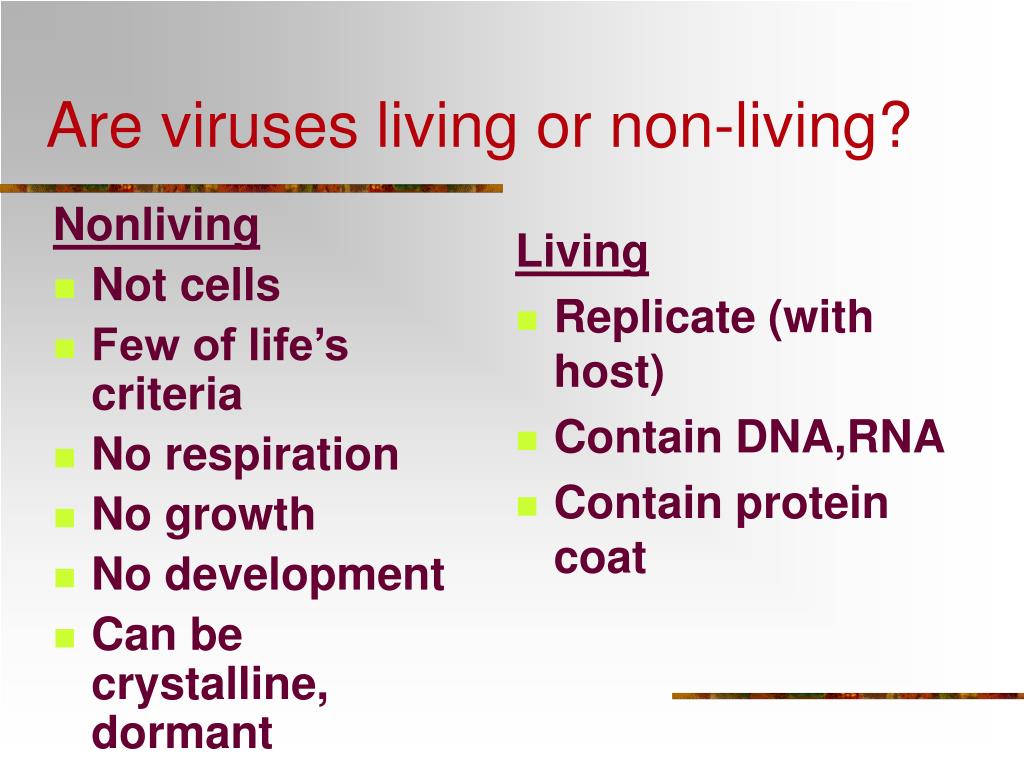 Are viruses living or non-living?

Nonliving
- Not cells
- Few of life’s criteria
- No respiration
- No growth
- No development
- Can be crystalline, dormant

Living
- Replicate (with host)
- Contain DNA,RNA
- Contain protein coat